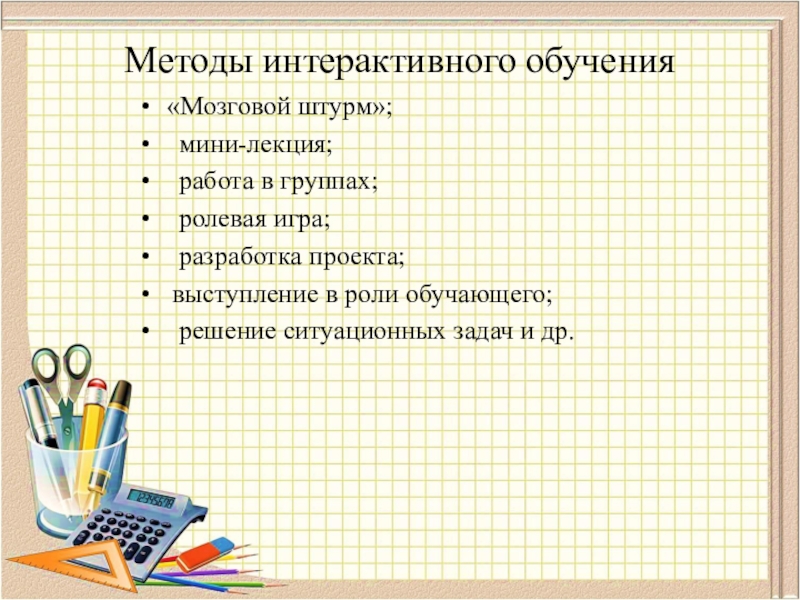 Методы интерактивного обучения

• «Мозговой штурм»;
• мини-лекция;
• работа в группах;
• ролевая игра;
• разработка проекта;
• выступление в роли обучающего;
• решение ситуационных задач и др.

12345678